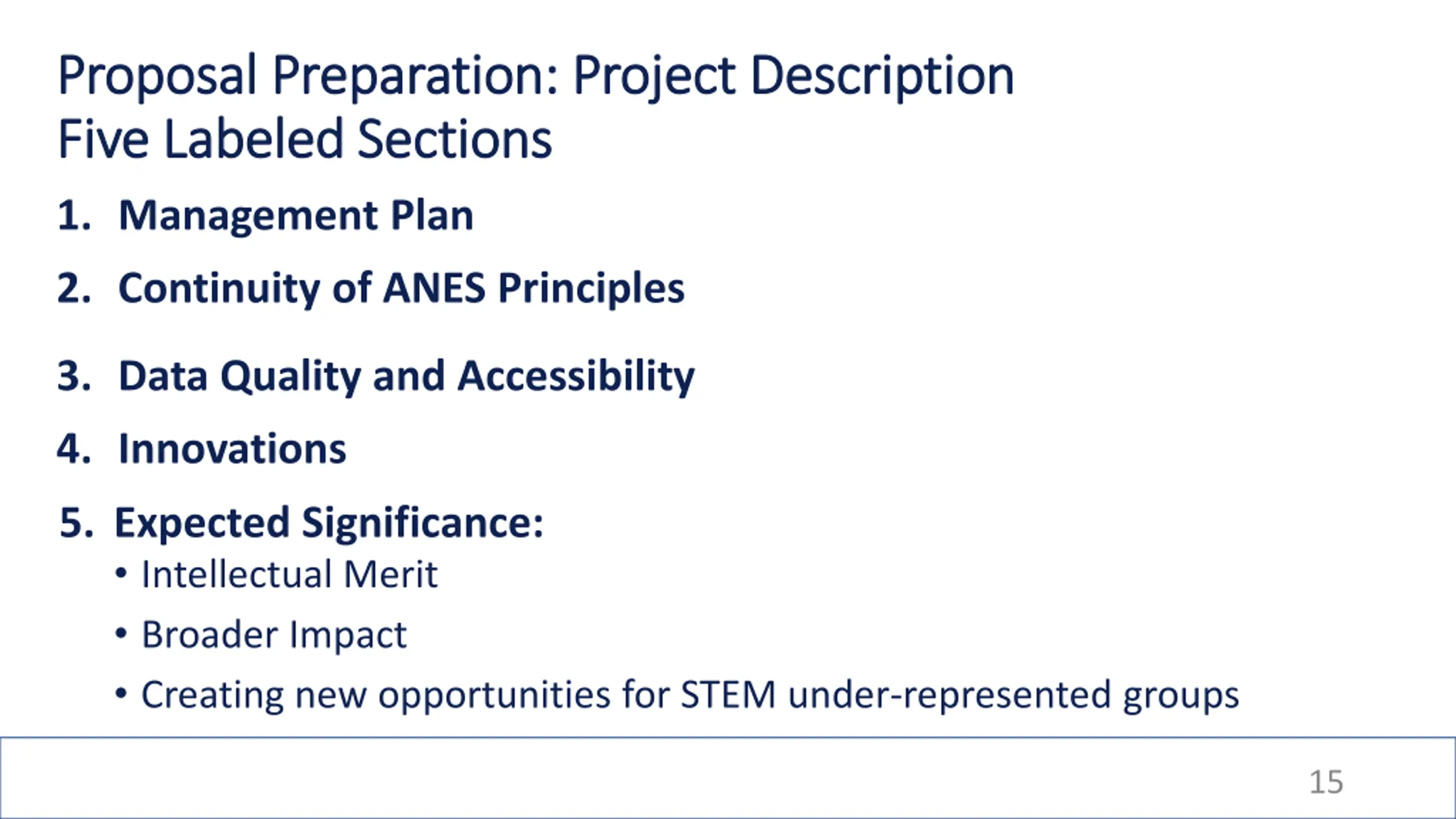 Proposal Preparation: Project Description
Five Labeled Sections

1. Management Plan

2. Continuity of ANES Principles

3. Data Quality and Accessibility

4. Innovations

5. Expected Significance:
• Intellectual Merit
• Broader Impact
• Creating new opportunities for STEM under-represented groups

15